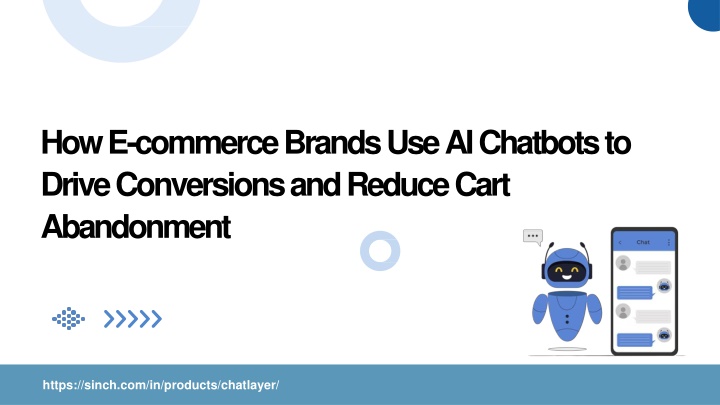 How E-commerce Brands Use AI Chatbots to Drive Conversions and Reduce Cart Abandonment

Chat

https://sinch.com/in/products/chatlayer/